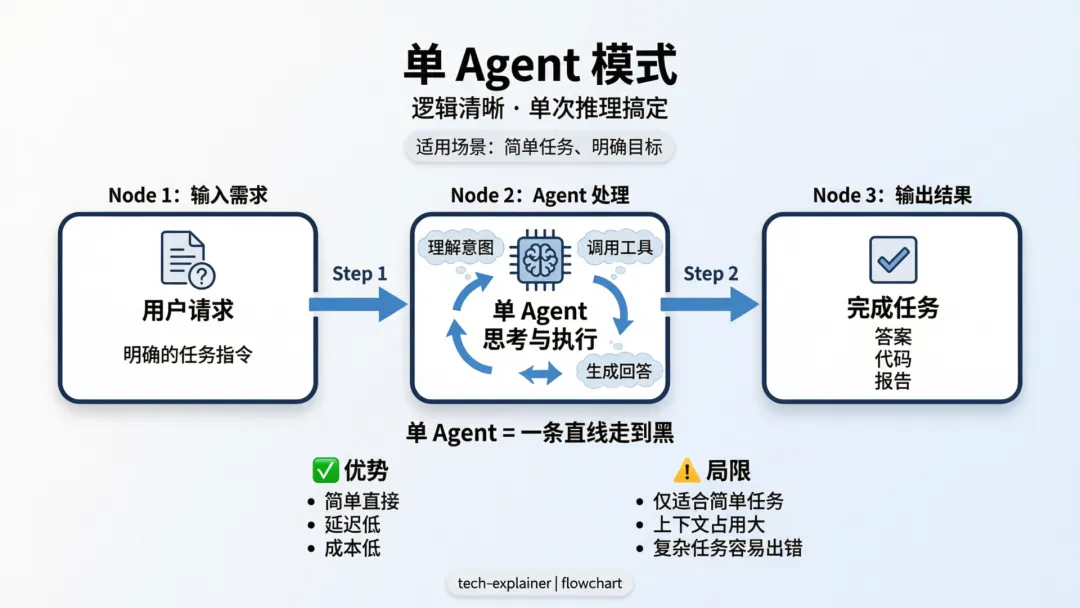 单 Agent 模式

逻辑清晰 · 单次推理搞定

适用场景：简单任务、明确目标

Node 1：输入需求

用户请求

明确的任务指令

Step 1

Node 2：Agent 处理

理解意图

调用工具

单 Agent
思考与执行

生成回答

Step 2

Node 3：输出结果

完成任务

答案
代码
报告

单 Agent = 一条直线走到黑

✅ 优势

• 简单直接
• 延迟低
• 成本低

⚠️ 局限

• 仅适合简单任务
• 上下文占用大
• 复杂任务容易出错

tech-explainer | flowchart